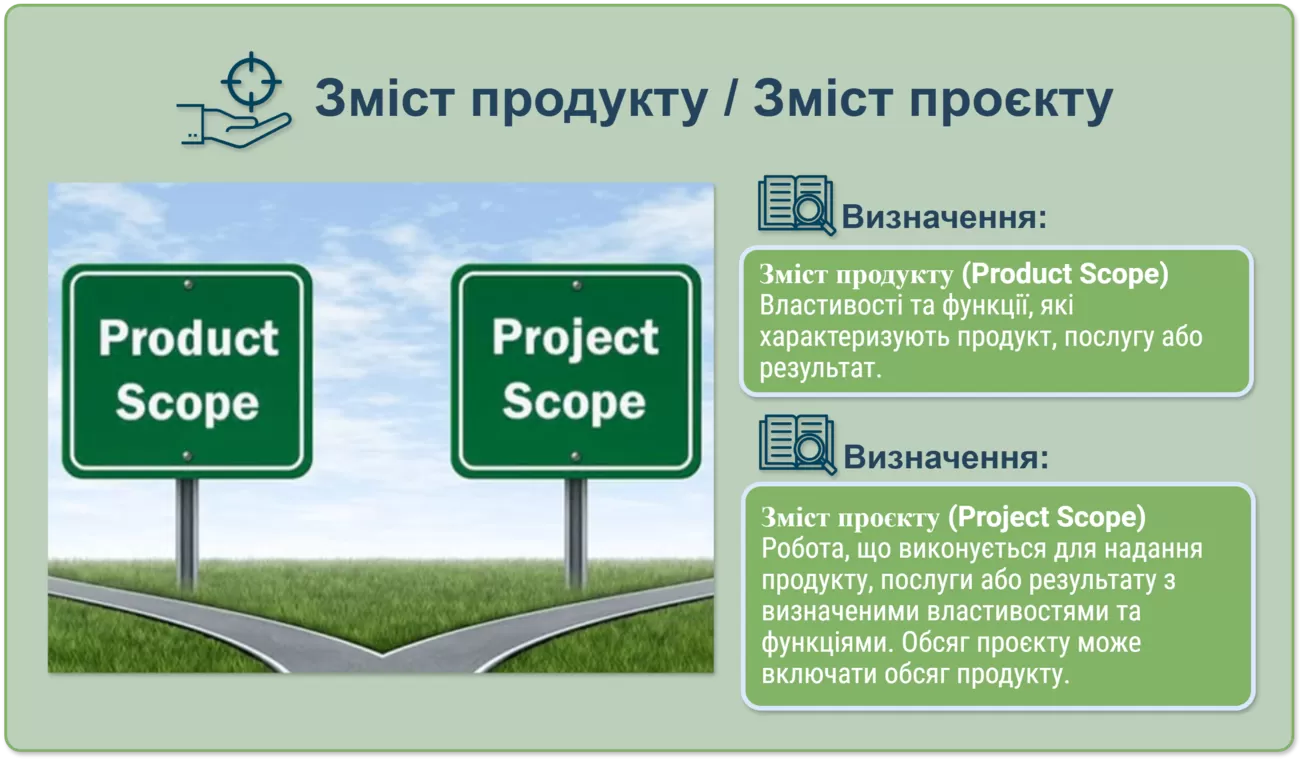 Зміст продукту / Зміст проєкту

Product Scope

Project Scope

Визначення:

Зміст продукту (Product Scope)
Властивості та функції, які характеризують продукт, послугу або результат.

Визначення:

Зміст проєкту (Project Scope)
Робота, що виконується для надання продукту, послуги або результату з визначеними властивостями та функціями. Обсяг проєкту може включати обсяг продукту.